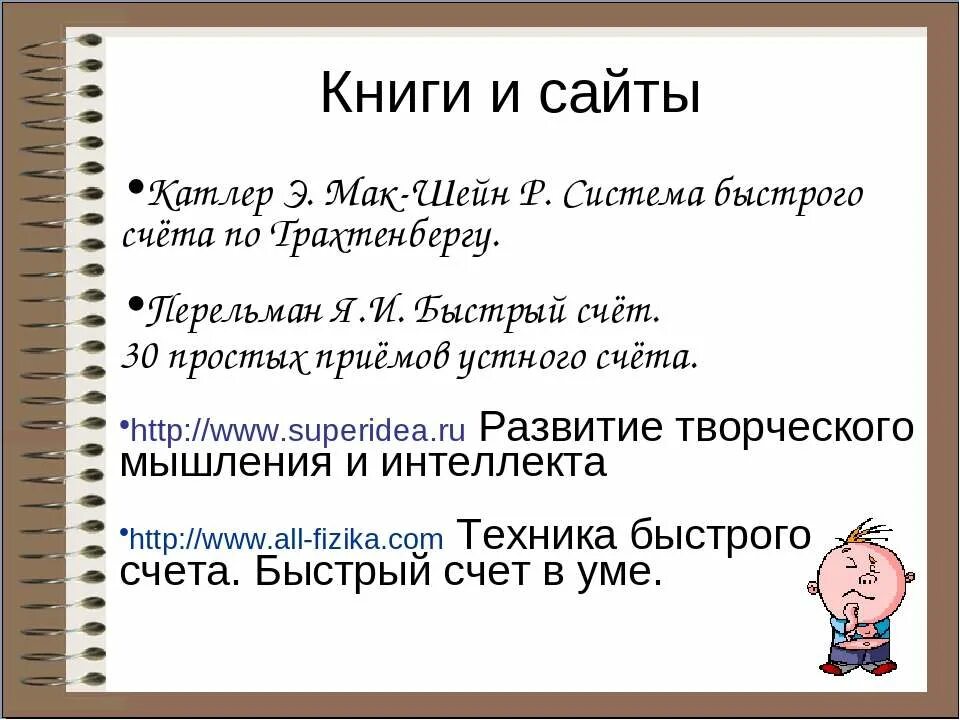 Книги и сайты

•Катлер Э. Мак-Шейн Р. Система быстрого счёта по Трахтенбергу.

•Перельман Я.И. Быстрый счёт. 30 простых приёмов устного счёта.

•http://www.superidea.ru Развитие творческого мышления и интеллекта

•http://www.all-fizika.com Техника быстрого счета. Быстрый счет в уме.